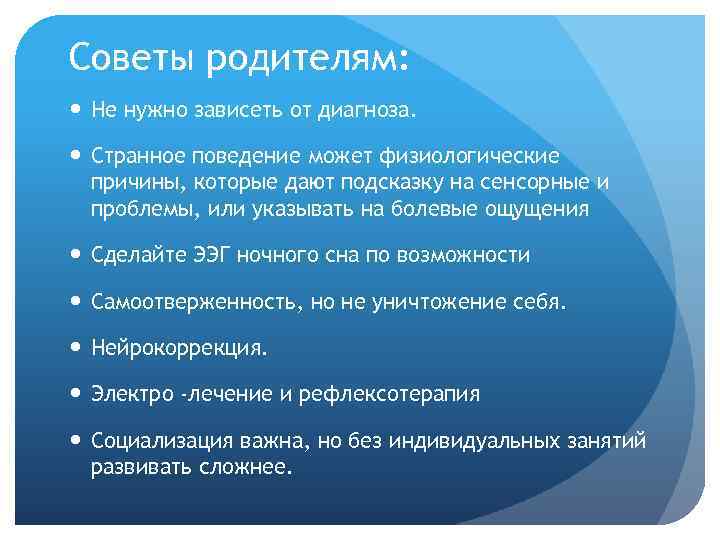 Советы родителям:

- Не нужно зависеть от диагноза.
- Странное поведение может физиологические причины, которые дают подсказку на сенсорные и проблемы, или указывать на болевые ощущения
- Сделайте ЭЭГ ночного сна по возможности
- Самоотверженность, но не уничтожение себя.
- Нейрокоррекция.
- Электро -лечение и рефлексотерапия
- Социализация важна, но без индивидуальных занятий развивать сложнее.